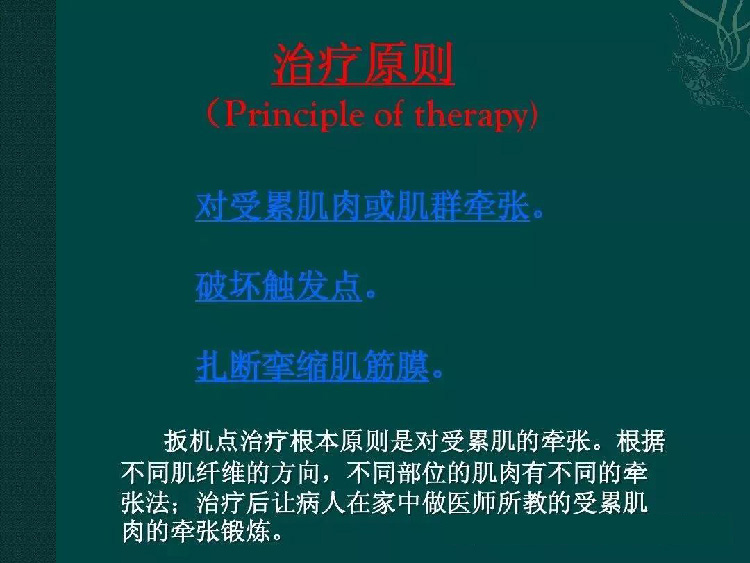 治疗原则
（Principle of therapy）

对受累肌肉或肌群牵张。

破坏触发点。

扎断挛缩肌筋膜。

扳机点治疗根本原则是对受累肌的牵张。根据不同肌纤维的方向，不同部位的肌肉有不同的牵张法；治疗后让病人在家中做医师所教的受累肌肉的牵张锻炼。